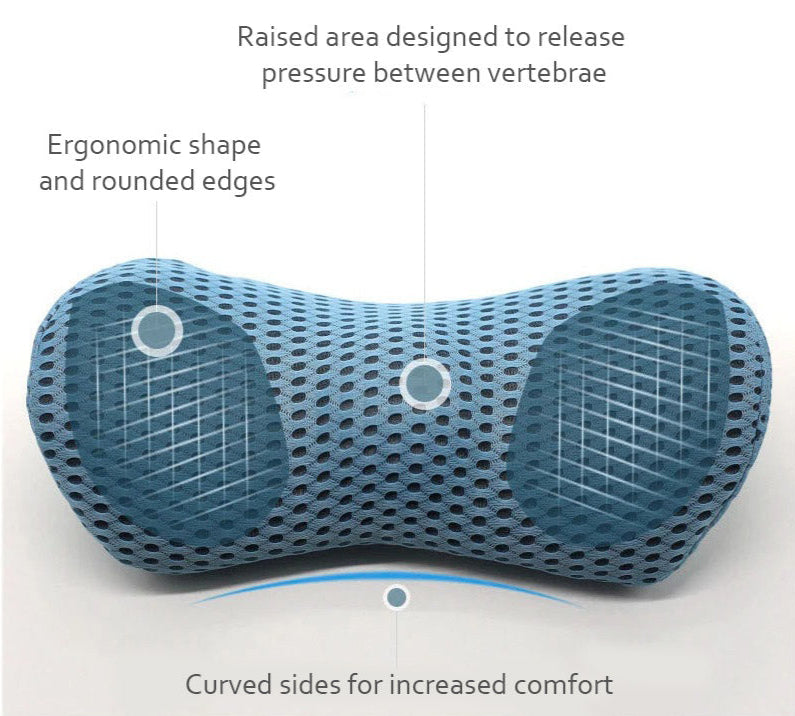 Raised area designed to release pressure between vertebrae

Ergonomic shape and rounded edges

Curved sides for increased comfort